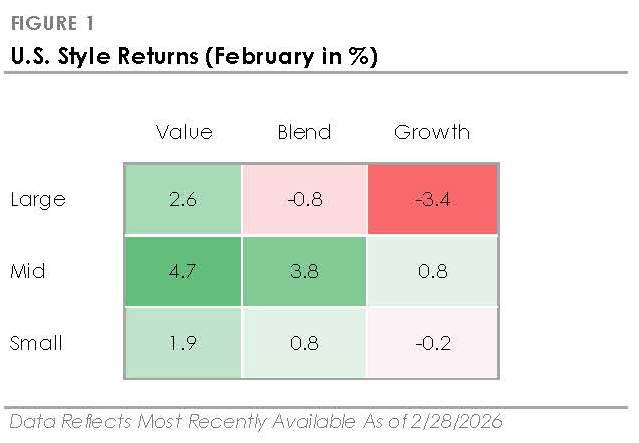 FIGURE 1

U.S. Style Returns (February in %)

| | Value | Blend | Growth |
|---|---|---|---|
| Large | 2.6 | -0.8 | -3.4 |
| Mid | 4.7 | 3.8 | 0.8 |
| Small | 1.9 | 0.8 | -0.2 |

Data Reflects Most Recently Available As of 2/28/2026